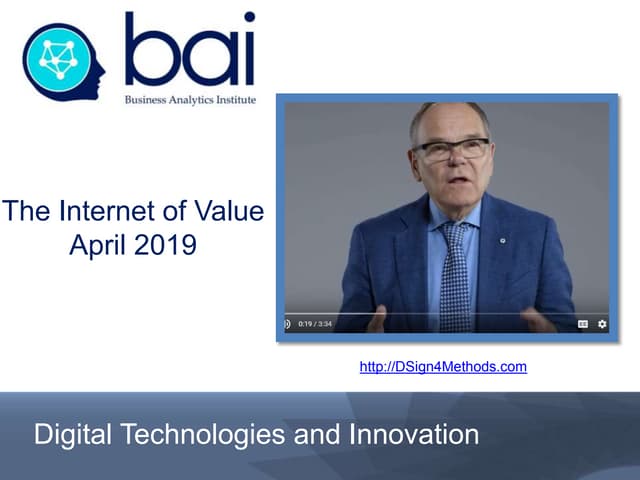 bai
Business Analytics Institute

The Internet of Value
April 2019

0:19 / 3:34

http://DSign4Methods.com

Digital Technologies and Innovation